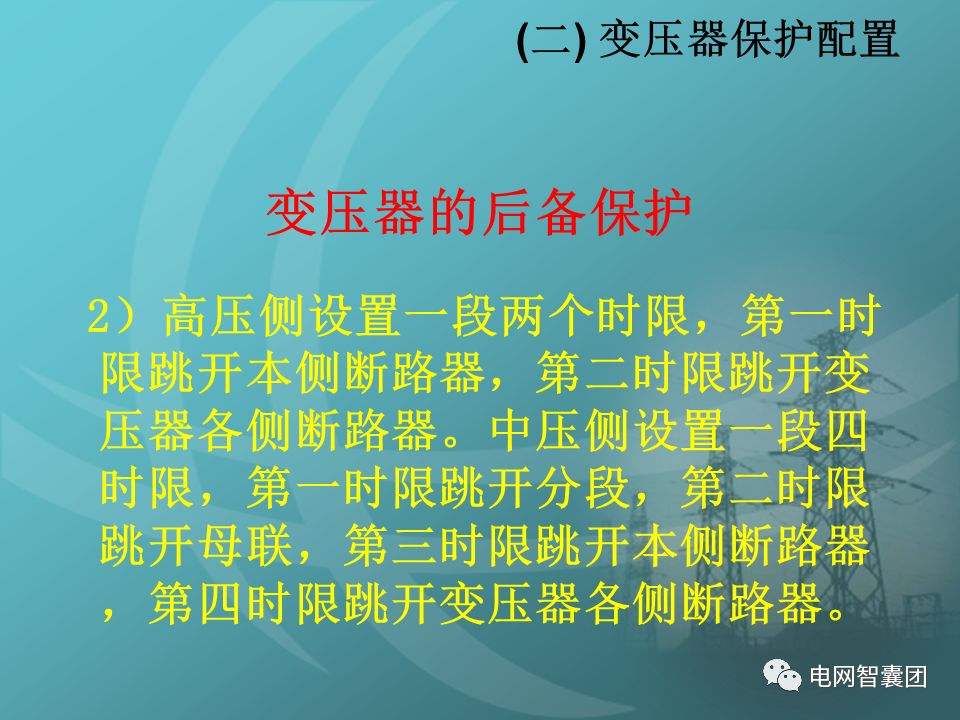 (二) 变压器保护配置

变压器的后备保护

2）高压侧设置一段两个时限，第一时限跳开本侧断路器，第二时限跳开变压器各侧断路器。中压侧设置一段四时限，第一时限跳开分段，第二时限跳开母联，第三时限跳开本侧断路器，第四时限跳开变压器各侧断路器。

电网智囊团